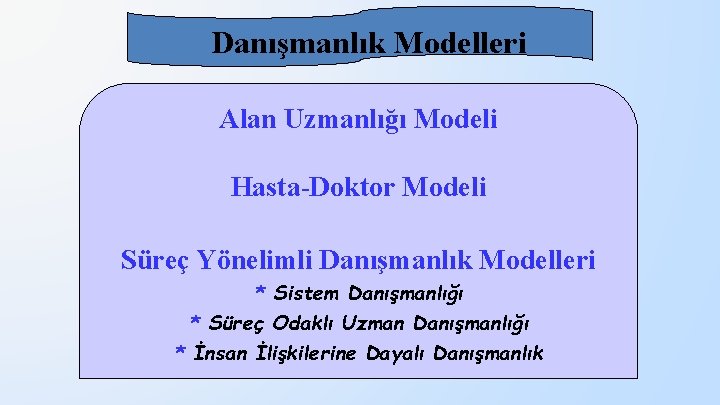 Danışmanlık Modelleri

Alan Uzmanlığı Modeli

Hasta-Doktor Modeli

Süreç Yönelimli Danışmanlık Modelleri

* Sistem Danışmanlığı

* Süreç Odaklı Uzman Danışmanlığı

* İnsan İlişkilerine Dayalı Danışmanlık